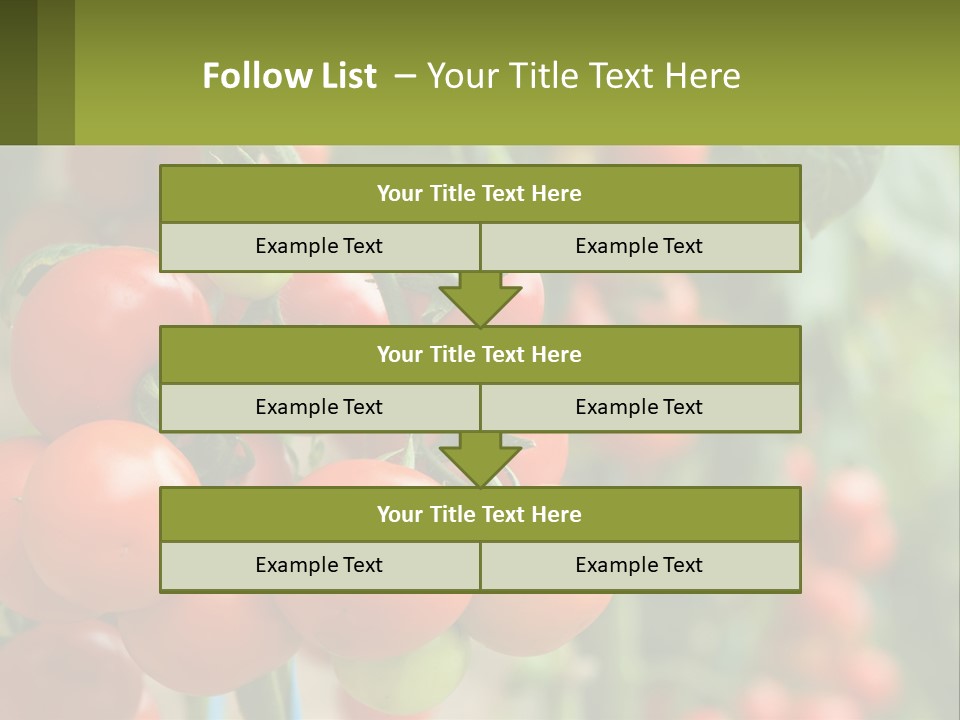 Follow List – Your Title Text Here

Your Title Text Here

Example Text

Example Text

Your Title Text Here

Example Text

Example Text

Your Title Text Here

Example Text

Example Text